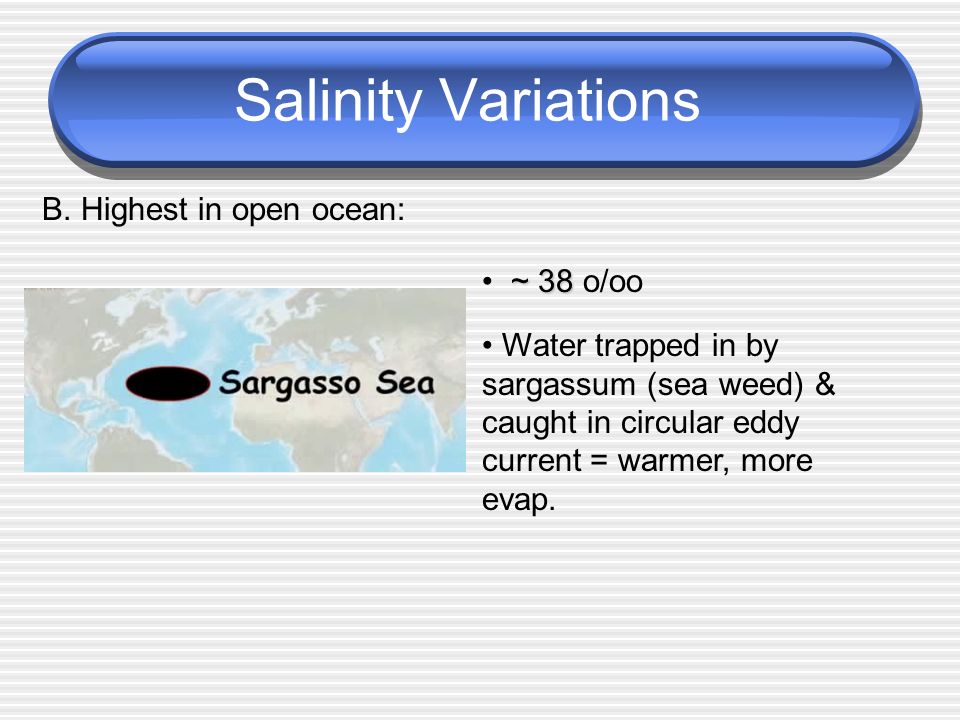 Salinity Variations

B. Highest in open ocean:

Sargasso Sea

• ~ 38 o/oo

• Water trapped in by sargassum (sea weed) & caught in circular eddy current = warmer, more evap.